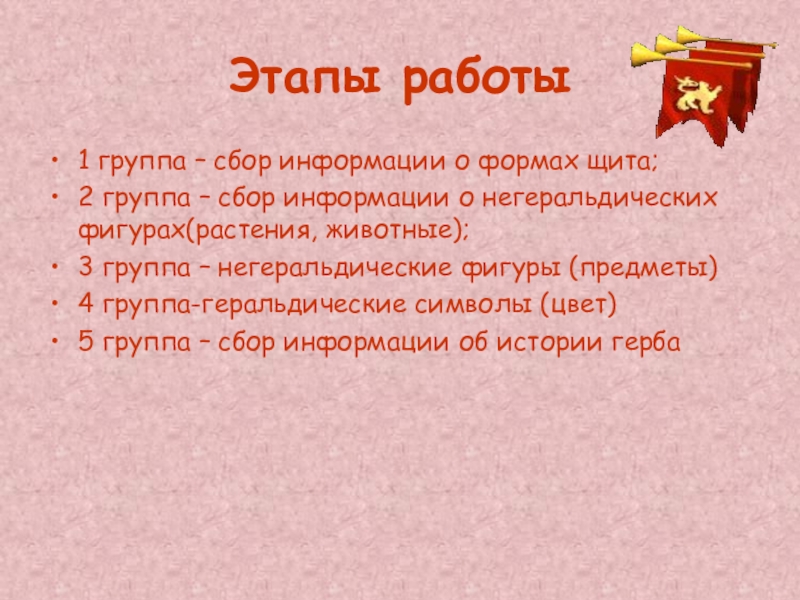 Этапы работы

• 1 группа – сбор информации о формах щита;
• 2 группа – сбор информации о негеральдических фигурах(растения, животные);
• 3 группа – негеральдические фигуры (предметы)
• 4 группа-геральдические символы (цвет)
• 5 группа – сбор информации об истории герба